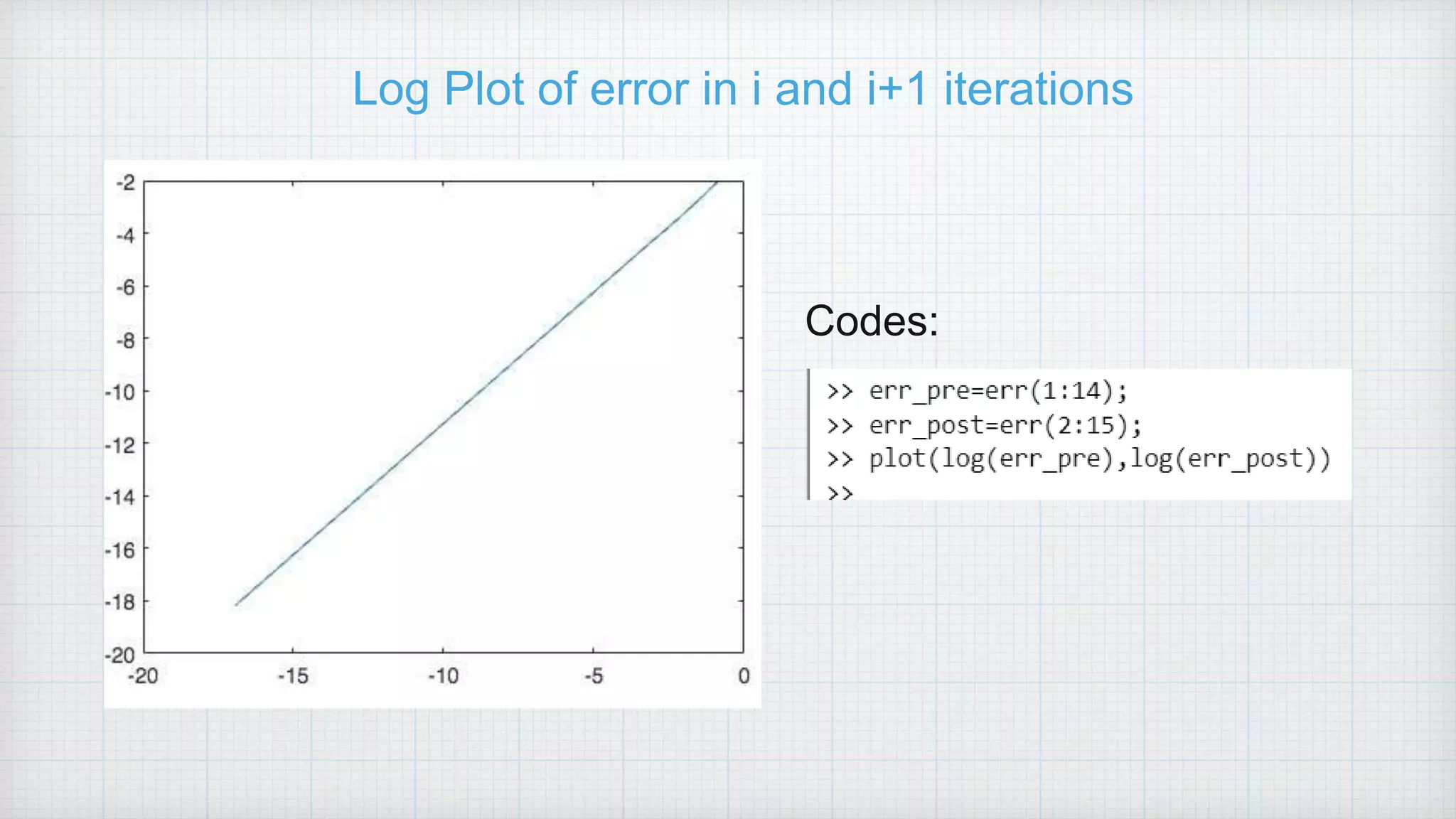 Log Plot of error in i and i+1 iterations

-2
-4
-6
-8
-10
-12
-14
-16
-18
-20
-20
-15
-10
-5
0

Codes:

>> err_pre=err(1:14);
>> err_post=err(2:15);
>> plot(log(err_pre),log(err_post))
>>